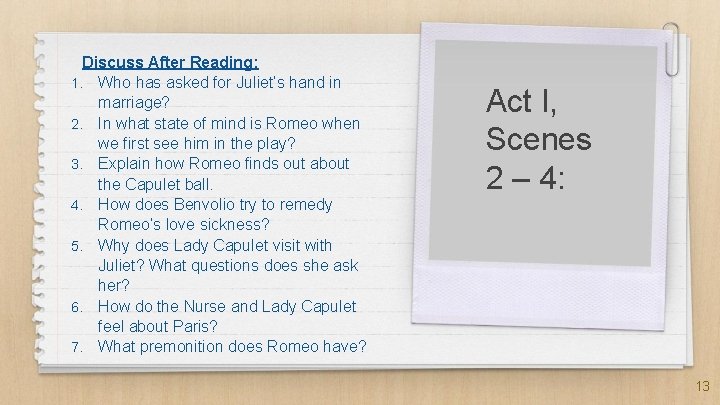 Discuss After Reading:
1. Who has asked for Juliet's hand in marriage?
2. In what state of mind is Romeo when we first see him in the play?
3. Explain how Romeo finds out about the Capulet ball.
4. How does Benvolio try to remedy Romeo's love sickness?
5. Why does Lady Capulet visit with Juliet? What questions does she ask her?
6. How do the Nurse and Lady Capulet feel about Paris?
7. What premonition does Romeo have?

Act I, Scenes 2 – 4:

13